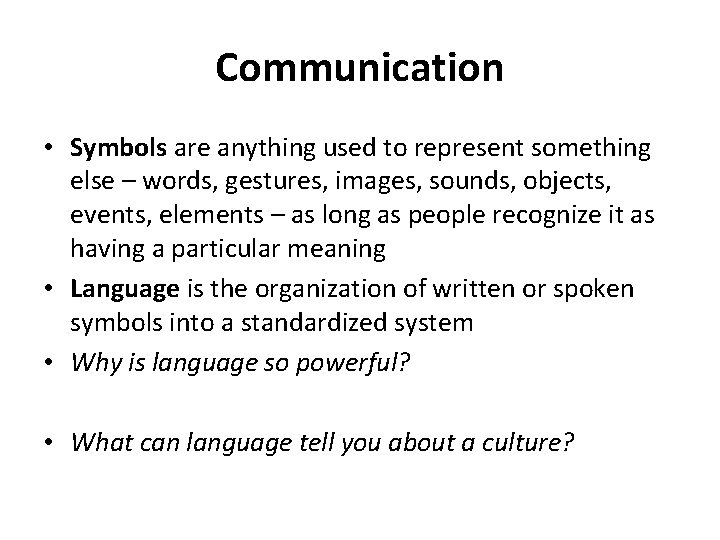 Communication

• Symbols are anything used to represent something else – words, gestures, images, sounds, objects, events, elements – as long as people recognize it as having a particular meaning
• Language is the organization of written or spoken symbols into a standardized system
• Why is language so powerful?

• What can language tell you about a culture?